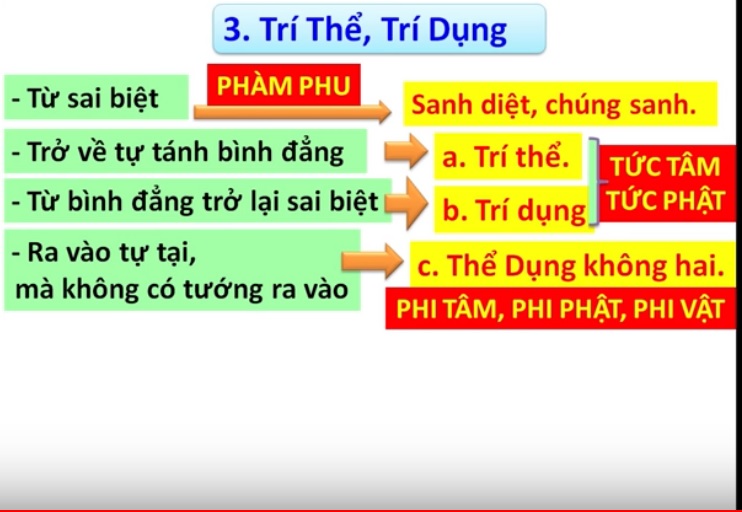 3. Trí Thể, Trí Dụng

- Từ sai biệt

PHÀM PHU

Sanh diệt, chúng sanh.

- Trở về tự tánh bình đẳng

a. Trí thể.

- Từ bình đẳng trở lại sai biệt

b. Trí dụng

TỨC TÂM TỨC PHẬT

- Ra vào tự tại, mà không có tướng ra vào

c. Thể Dụng không hai.

PHI TÂM, PHI PHẬT, PHI VẬT